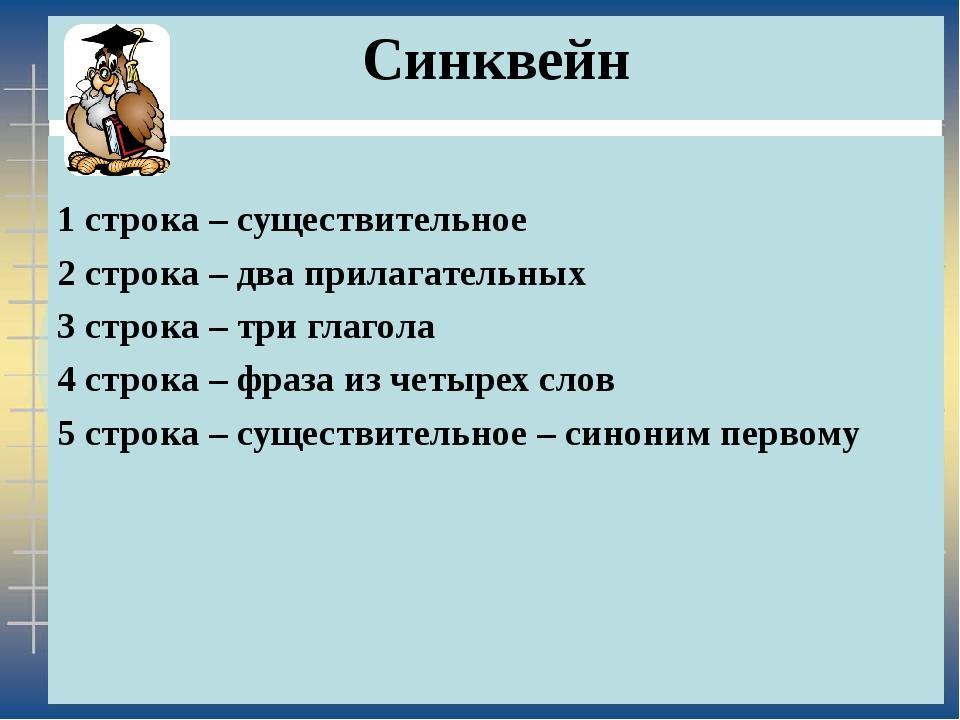 Синквейн

1 строка – существительное
2 строка – два прилагательных
3 строка – три глагола
4 строка – фраза из четырех слов
5 строка – существительное – синоним первому